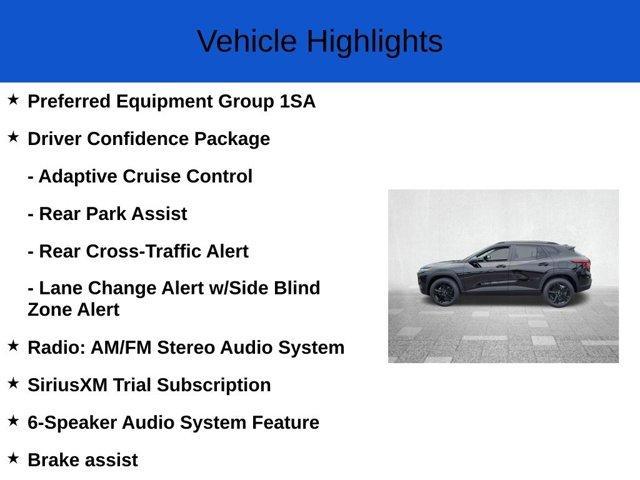 Vehicle Highlights

★ Preferred Equipment Group 1SA

★ Driver Confidence Package

- Adaptive Cruise Control

- Rear Park Assist

- Rear Cross-Traffic Alert

- Lane Change Alert w/Side Blind Zone Alert

★ Radio: AM/FM Stereo Audio System

★ SiriusXM Trial Subscription

★ 6-Speaker Audio System Feature

★ Brake assist